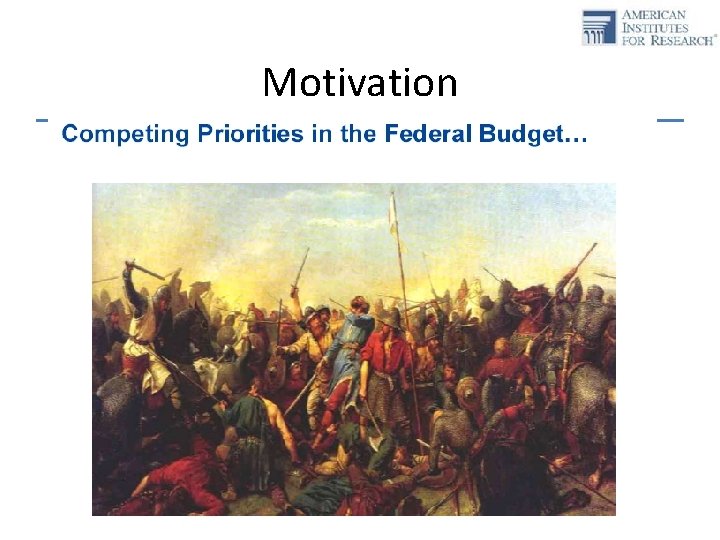 AMERICAN INSTITUTES FOR RESEARCH®

Motivation

Competing Priorities in the Federal Budget…